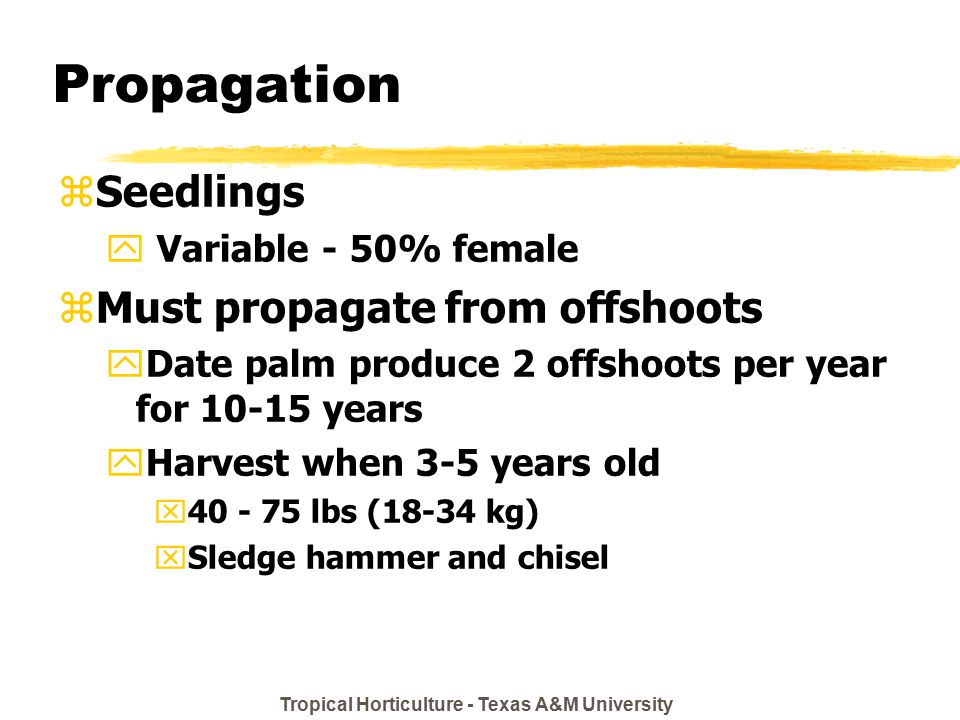 Propagation

Seedlings

Variable - 50% female

Must propagate from offshoots

Date palm produce 2 offshoots per year for 10-15 years

Harvest when 3-5 years old

40 - 75 lbs (18-34 kg)

Sledge hammer and chisel

Tropical Horticulture - Texas A&M University